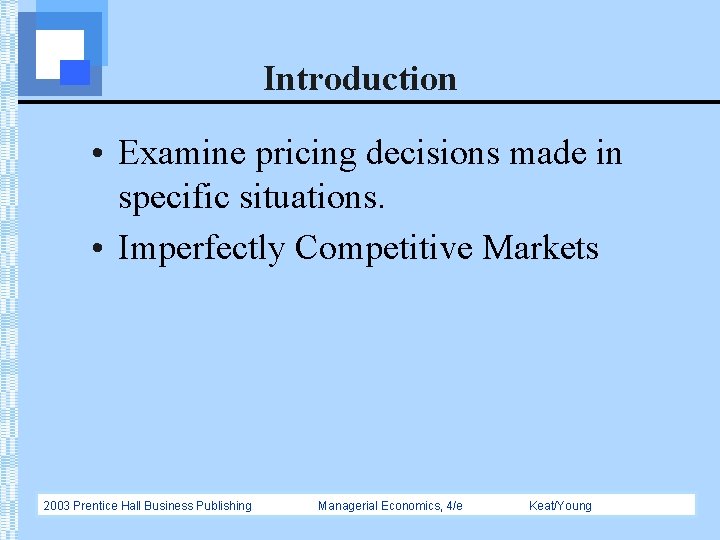 Introduction

• Examine pricing decisions made in specific situations.
• Imperfectly Competitive Markets

2003 Prentice Hall Business Publishing Managerial Economics, 4/e Keat/Young